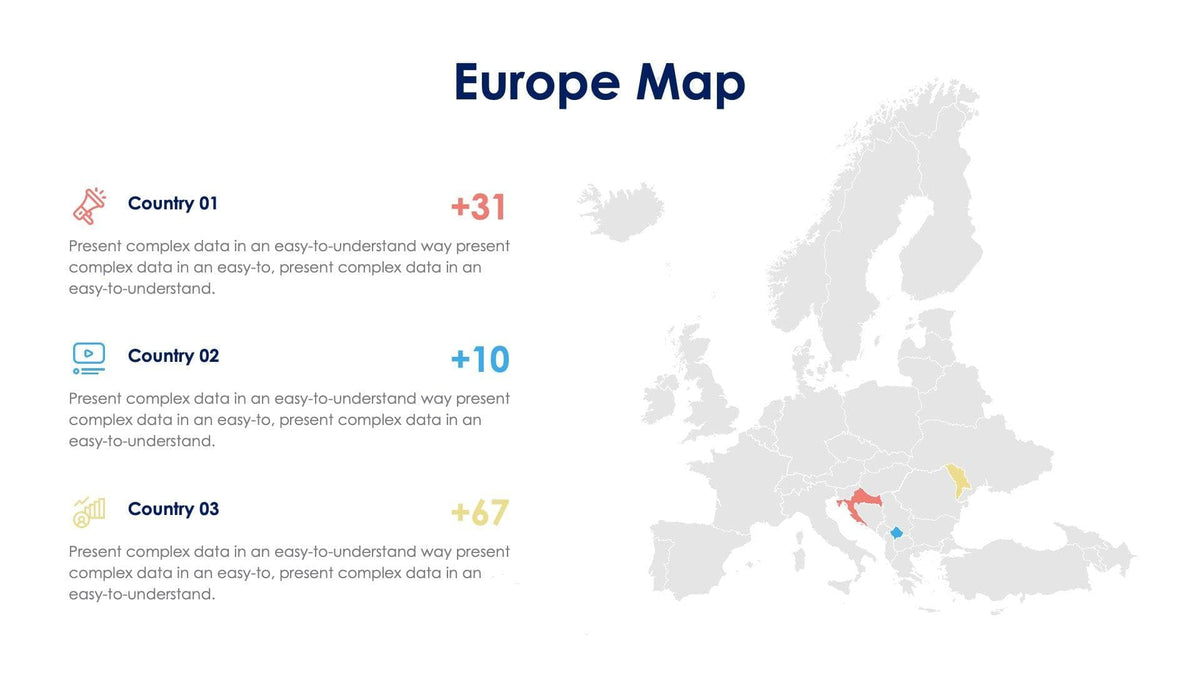 Europe Map

Country 01

+31

Present complex data in an easy-to-understand way present complex data in an easy-to, present complex data in an easy-to-understand.

Country 02

+10

Present complex data in an easy-to-understand way present complex data in an easy-to, present complex data in an easy-to-understand.

Country 03

+67

Present complex data in an easy-to-understand way present complex data in an easy-to, present complex data in an easy-to-understand.